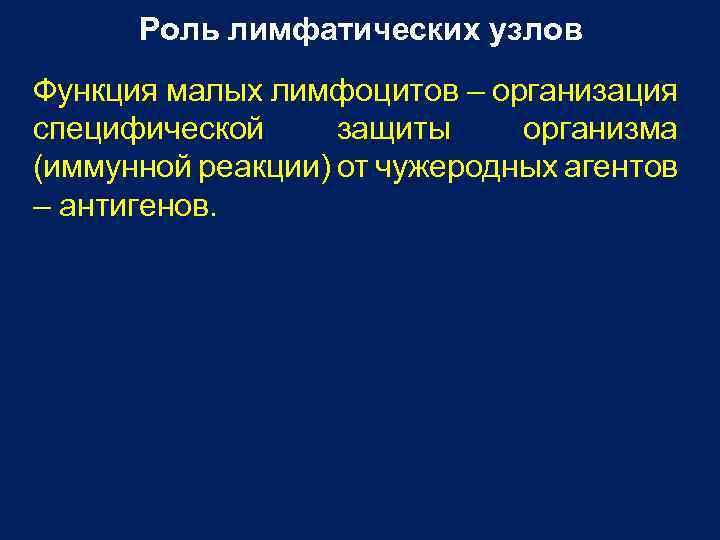 Роль лимфатических узлов

Функция малых лимфоцитов – организация специфической защиты организма (иммунной реакции) от чужеродных агентов – антигенов.